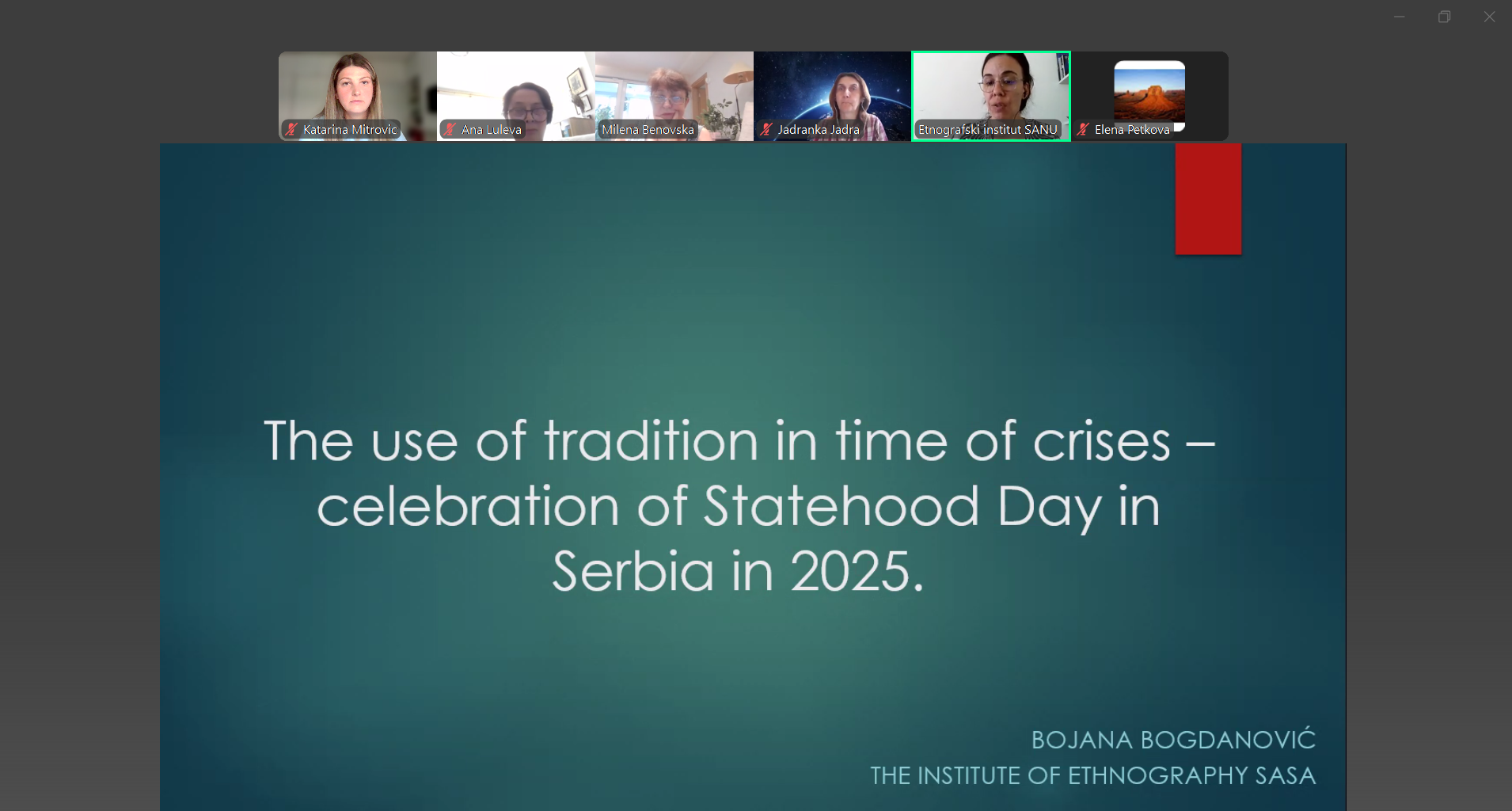 Katarina Mitrovic
Ana Luleva
Milena Benovska
Jadranka Jadra
Etnografski institut SANU
Elena Petkova

The use of tradition in time of crises – celebration of Statehood Day in Serbia in 2025.

BOJANA BOGDANOVIĆ
THE INSTITUTE OF ETHNOGRAPHY SASA